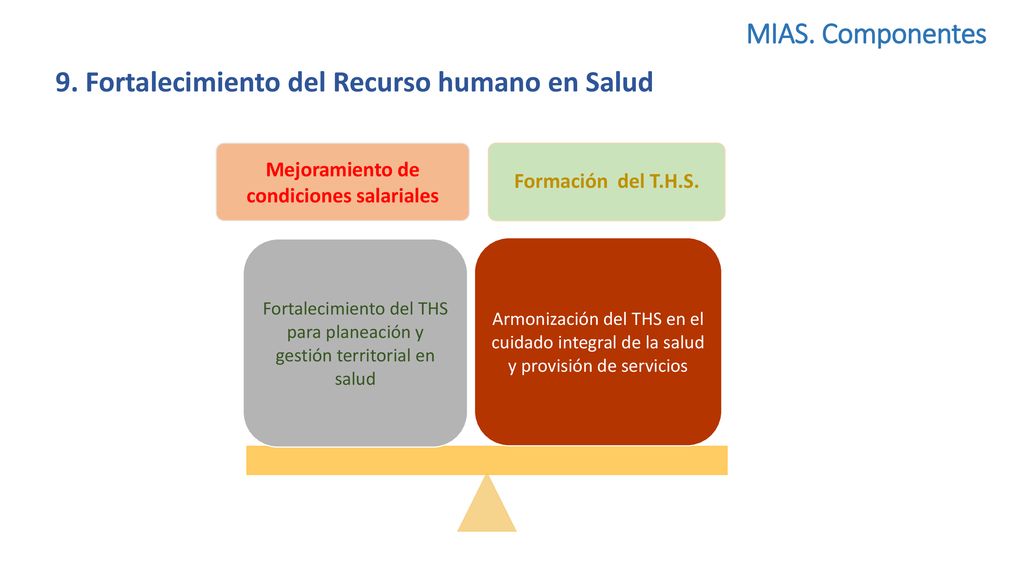 MIAS. Componentes

9. Fortalecimiento del Recurso humano en Salud

Mejoramiento de condiciones salariales

Formación del T.H.S.

Fortalecimiento del THS para planeación y gestión territorial en salud

Armonización del THS en el cuidado integral de la salud y provisión de servicios